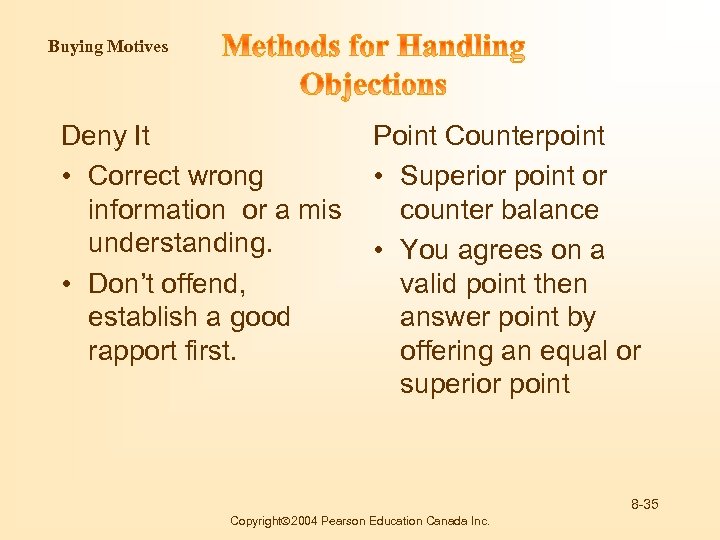 Buying Motives

Methods for Handling Objections

Deny It

• Correct wrong information or a mis understanding.

• Don't offend, establish a good rapport first.

Point Counterpoint

• Superior point or counter balance

• You agrees on a valid point then answer point by offering an equal or superior point

8-35

Copyright©2004 Pearson Education Canada Inc.